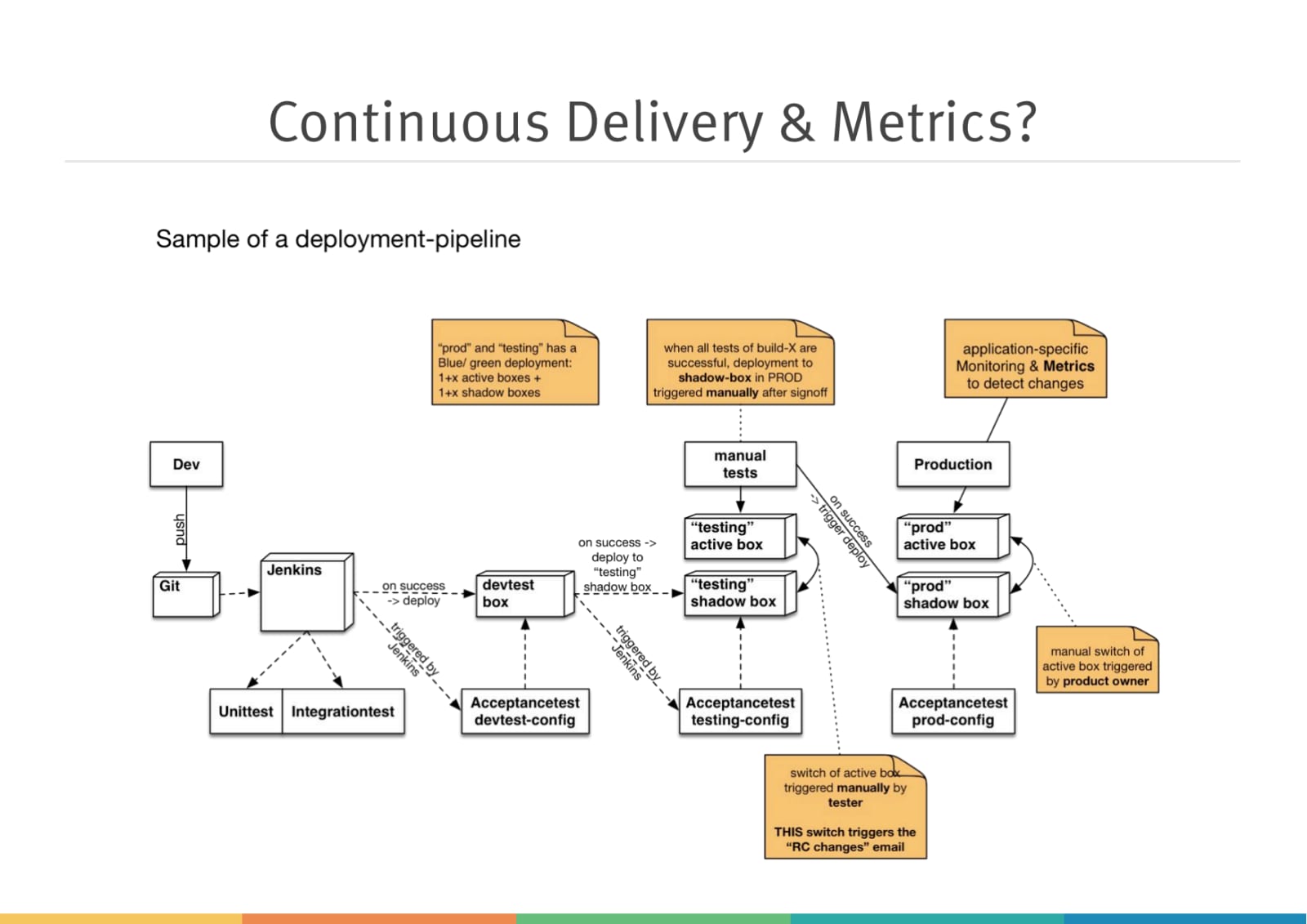 Continuous Delivery & Metrics?

Sample of a deployment-pipeline

"prod" and "testing" has a Blue/ green deployment: 1+x active boxes + 1+x shadow boxes

when all tests of build-X are successful, deployment to shadow-box in PROD triggered manually after signoff

application-specific Monitoring & Metrics to detect changes

Dev

push

Git

Jenkins

on success -> deploy

triggered by Jenkins

Unittest

Integrationtest

devtest box

Acceptancetest devtest-config

on success -> deploy to "testing" shadow box

triggered by Jenkins

manual tests

"testing" active box

"testing" shadow box

Acceptancetest testing-config

on success -> trigger deploy

Production

"prod" active box

"prod" shadow box

Acceptancetest prod-config

manual switch of active box triggered by product owner

switch of active box triggered manually by tester

THIS switch triggers the "RC changes" email